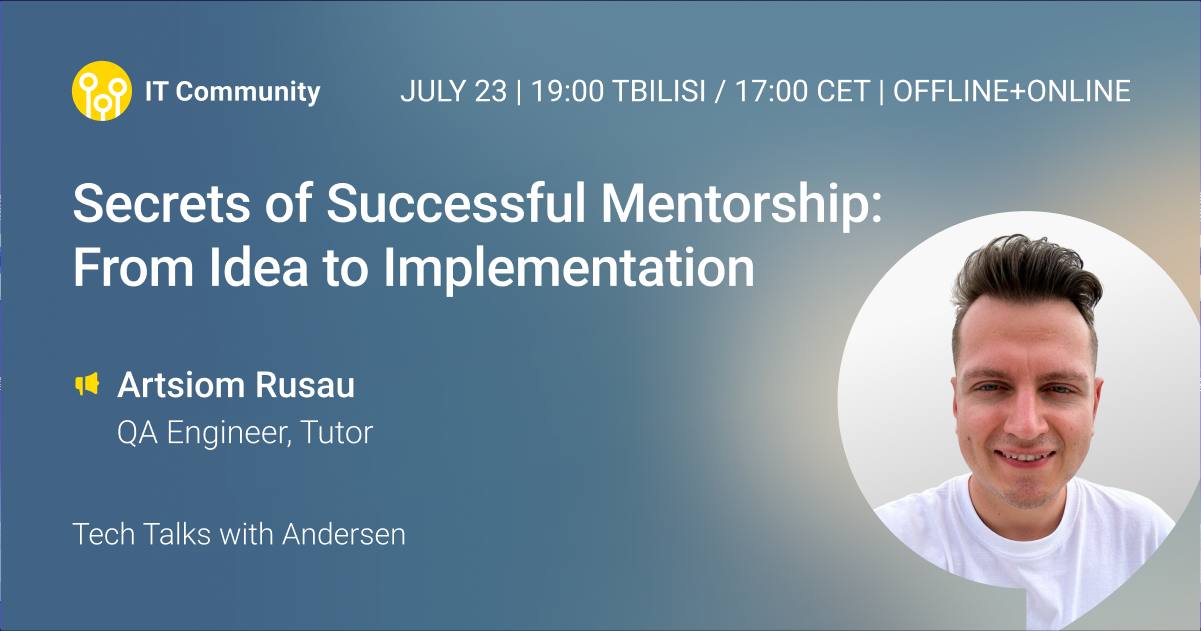 IT Community

JULY 23 | 19:00 TBILISI / 17:00 CET | OFFLINE+ONLINE

Secrets of Successful Mentorship: From Idea to Implementation

Artsiom Rusau
QA Engineer, Tutor

Tech Talks with Andersen